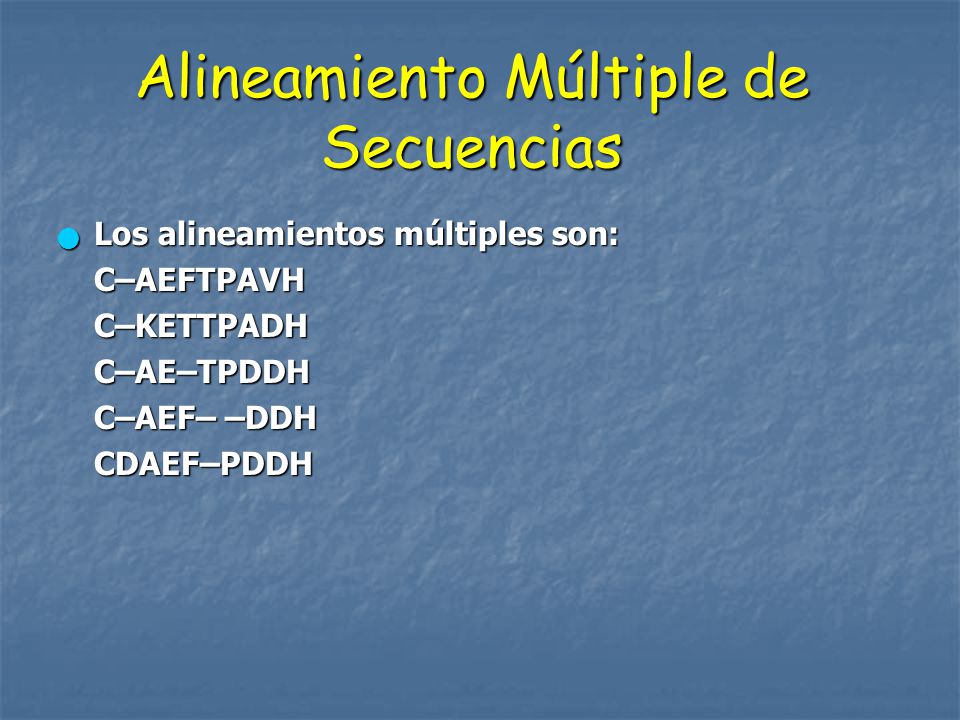 Alineamiento Múltiple de Secuencias

Los alineamientos múltiples son:
C–AEFTPAVH
C–KETTPADH
C–AE–TPDDH
C–AEF– –DDH
CDAEF–PDDH